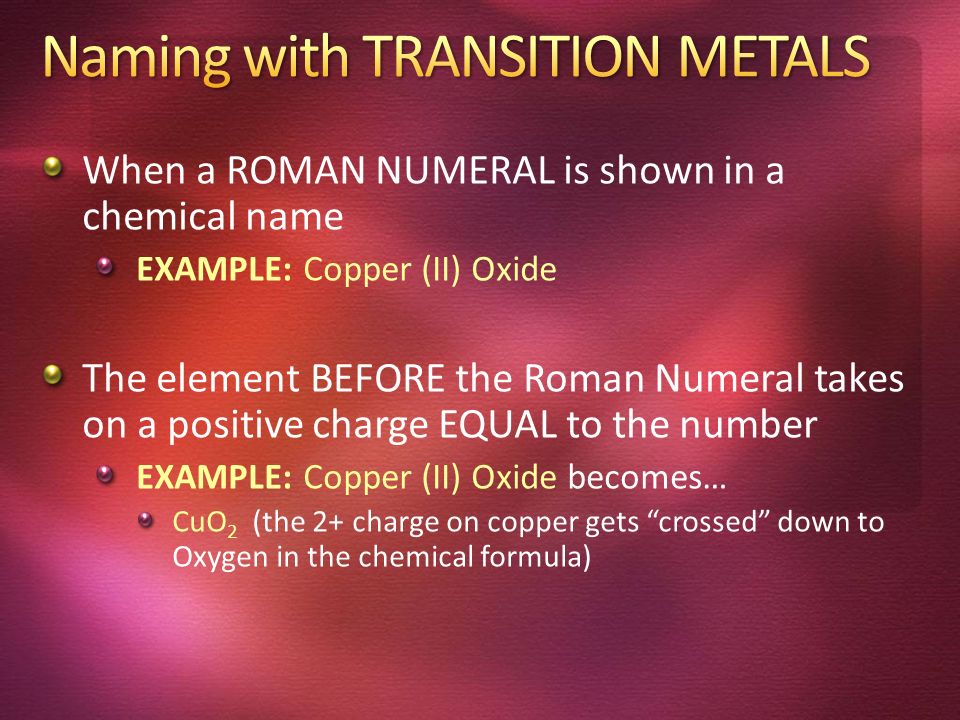 Naming with TRANSITION METALS

When a ROMAN NUMERAL is shown in a chemical name

EXAMPLE: Copper (II) Oxide

The element BEFORE the Roman Numeral takes on a positive charge EQUAL to the number

EXAMPLE: Copper (II) Oxide becomes…

$CuO_2$ (the 2+ charge on copper gets “crossed” down to Oxygen in the chemical formula)